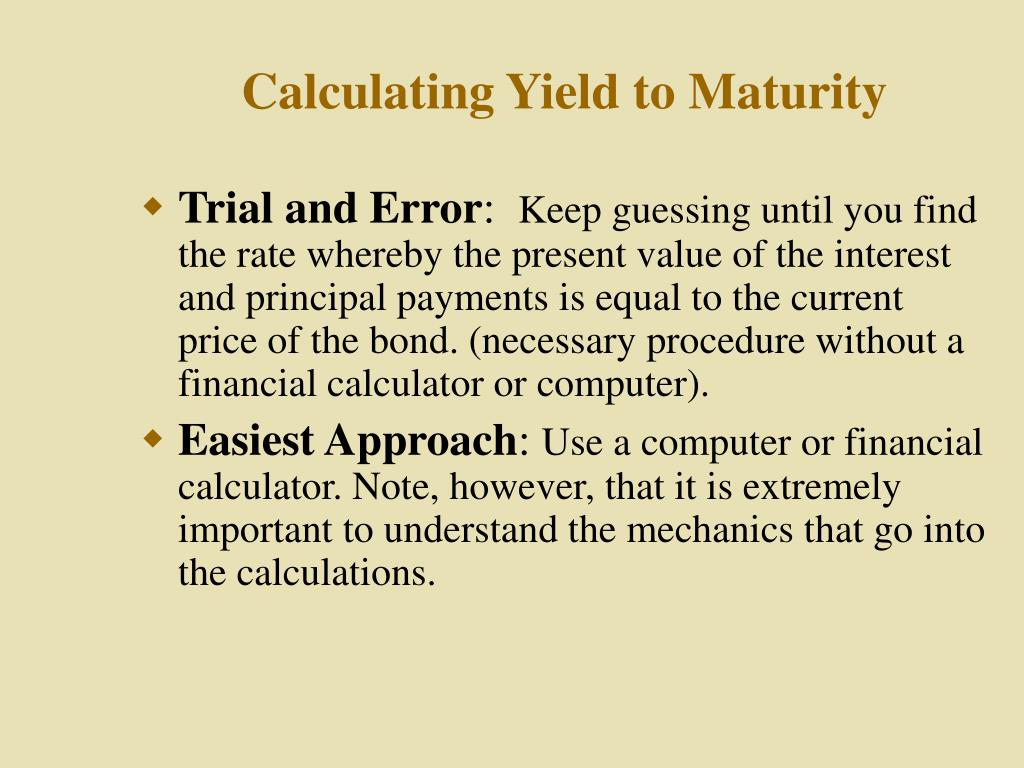 Calculating Yield to Maturity

Trial and Error: Keep guessing until you find the rate whereby the present value of the interest and principal payments is equal to the current price of the bond. (necessary procedure without a financial calculator or computer).

Easiest Approach: Use a computer or financial calculator. Note, however, that it is extremely important to understand the mechanics that go into the calculations.